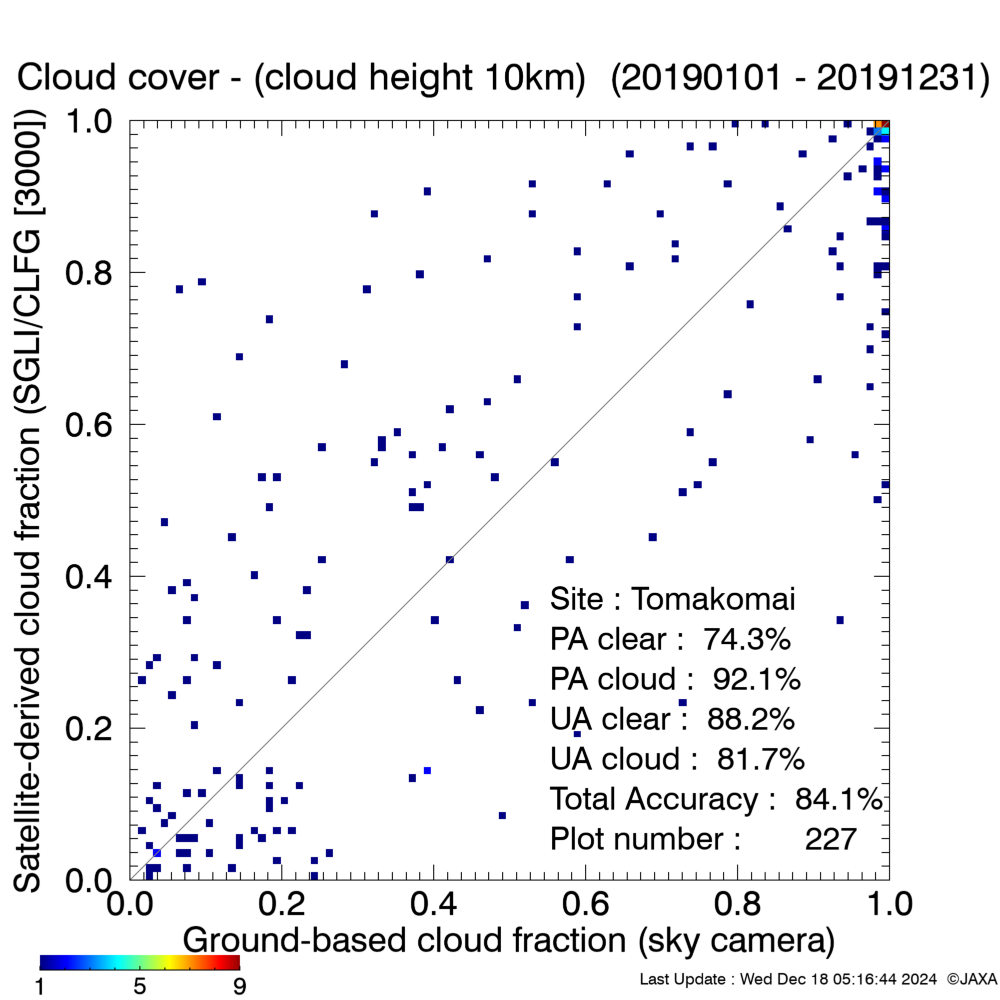 Cloud cover - (cloud height 10km) (20190101 - 20191231)

Satellite-derived cloud fraction (SGLI/CLFG [3000])

1.0
0.8
0.6
0.4
0.2
0.0

Site : Tomakomai
PA clear : 74.3%
PA cloud : 92.1%
UA clear : 88.2%
UA cloud : 81.7%
Total Accuracy : 84.1%
Plot number : 227

0.0 0.2 0.4 0.6 0.8 1.0

Ground-based cloud fraction (sky camera)

1 5 9

Last Update : Wed Dec 18 05:16:44 2024 ©JAXA